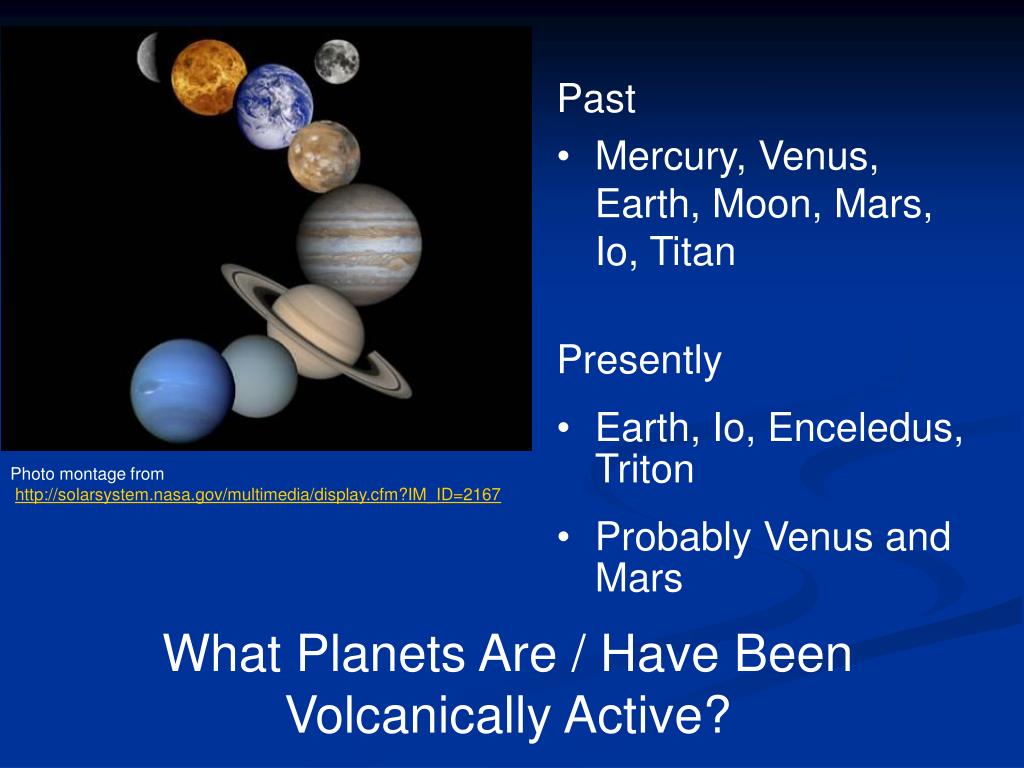 Photo montage from
http://solarsystem.nasa.gov/multimedia/display.cfm?IM_ID=2167

Past

• Mercury, Venus, Earth, Moon, Mars, Io, Titan

Presently

• Earth, Io, Enceledus, Triton

• Probably Venus and Mars

What Planets Are / Have Been Volcanically Active?